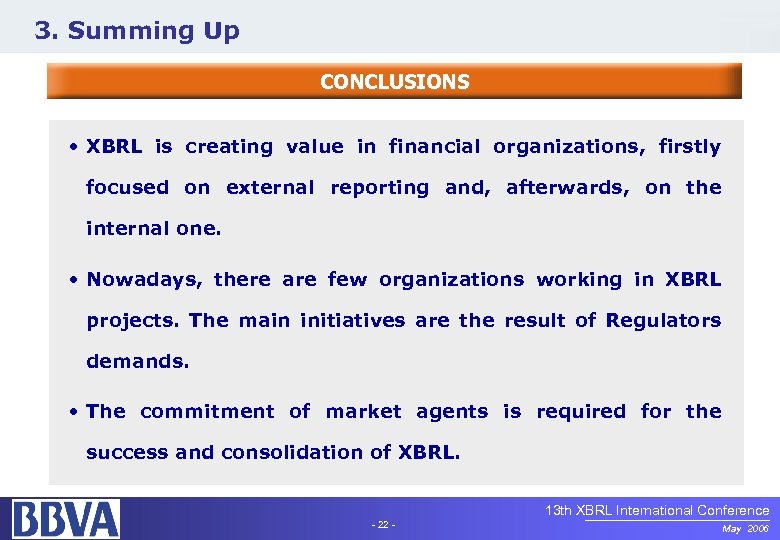 3. Summing Up

CONCLUSIONS

• XBRL is creating value in financial organizations, firstly focused on external reporting and, afterwards, on the internal one.

• Nowadays, there are few organizations working in XBRL projects. The main initiatives are the result of Regulators demands.

• The commitment of market agents is required for the success and consolidation of XBRL.

BBVA

- 22 -

13th XBRL International Conference
May 2006